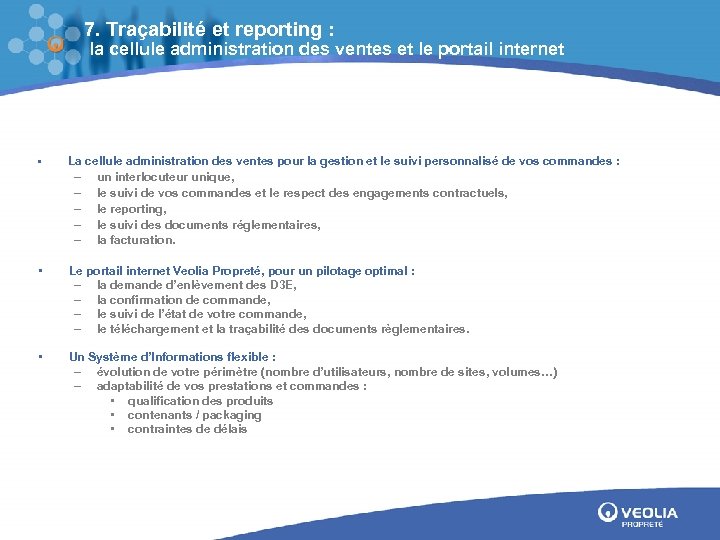 7. Traçabilité et reporting :
la cellule administration des ventes et le portail internet

▪ La cellule administration des ventes pour la gestion et le suivi personnalisé de vos commandes :
– un interlocuteur unique,
– le suivi de vos commandes et le respect des engagements contractuels,
– le reporting,
– le suivi des documents réglementaires,
– la facturation.

▪ Le portail internet Veolia Propreté, pour un pilotage optimal :
– la demande d'enlèvement des D3E,
– la confirmation de commande,
– le suivi de l'état de votre commande,
– le téléchargement et la traçabilité des documents règlementaires.

▪ Un Système d'Informations flexible :
– évolution de votre périmètre (nombre d'utilisateurs, nombre de sites, volumes…)
– adaptabilité de vos prestations et commandes :
▪ qualification des produits
▪ contenants / packaging
▪ contraintes de délais

VEOLIA
PROPRETÉ